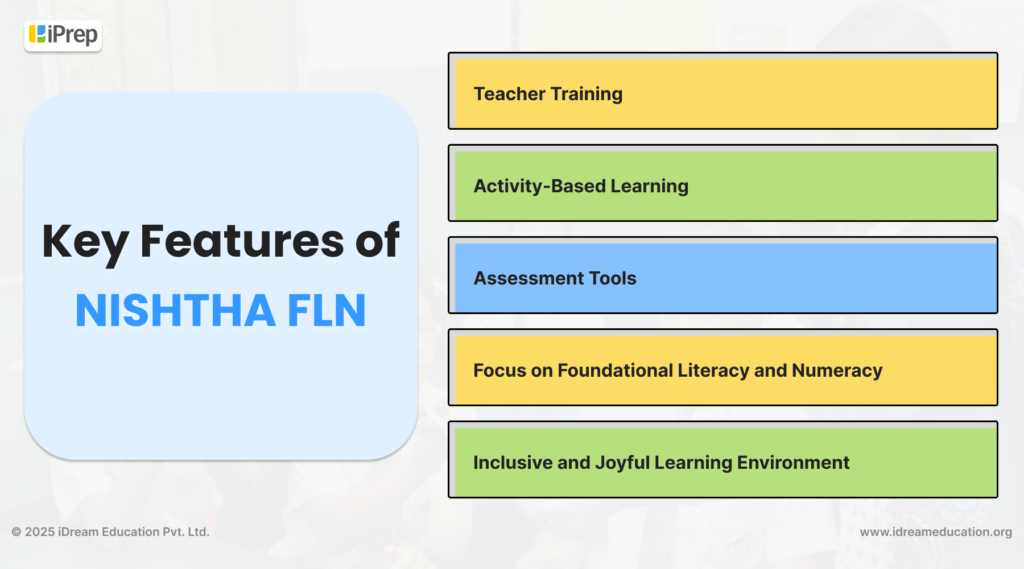 iPrep

Key Features of NISHTHA FLN

Teacher Training

Activity-Based Learning

Assessment Tools

Focus on Foundational Literacy and Numeracy

Inclusive and Joyful Learning Environment

© 2025 iDream Education Pvt. Ltd.

www.idreameducation.org